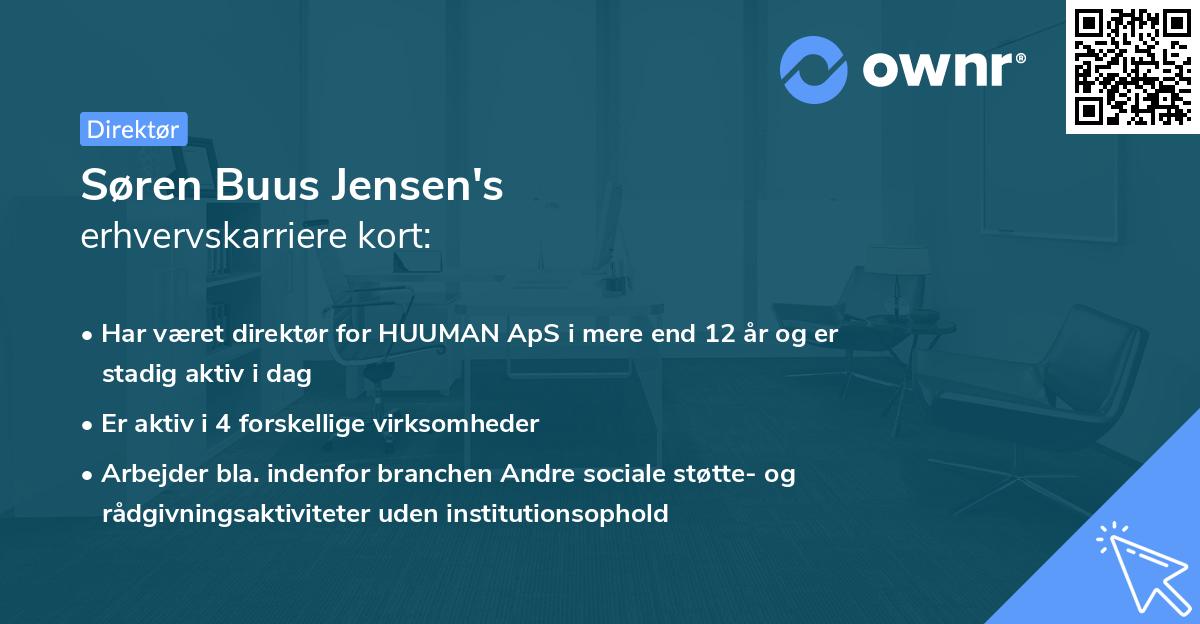 ownr®

Direktør

Søren Buus Jensen's
erhvervskarriere kort:

• Har været direktør for HUUMAN ApS i mere end 12 år og er stadig aktiv i dag

• Er aktiv i 4 forskellige virksomheder

• Arbejder bla. indenfor branchen Andre sociale støtte- og rådgivningsaktiviteter uden institutionsophold